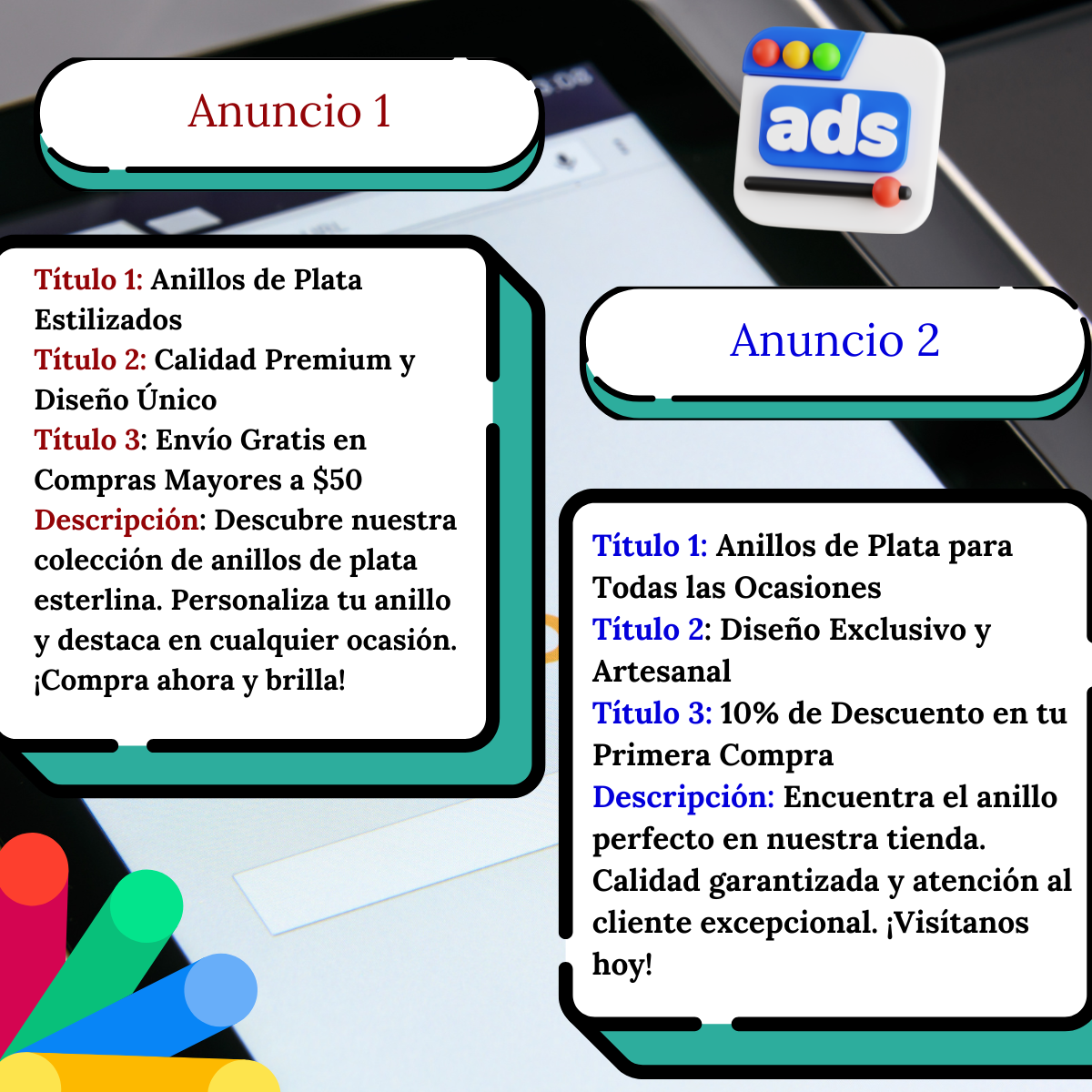 Anuncio 1

ads

Título 1: Anillos de Plata Estilizados
Título 2: Calidad Premium y Diseño Único
Título 3: Envío Gratis en Compras Mayores a $50
Descripción: Descubre nuestra colección de anillos de plata esterlina. Personaliza tu anillo y destaca en cualquier ocasión. ¡Compra ahora y brilla!

Anuncio 2

Título 1: Anillos de Plata para Todas las Ocasiones
Título 2: Diseño Exclusivo y Artesanal
Título 3: 10% de Descuento en tu Primera Compra
Descripción: Encuentra el anillo perfecto en nuestra tienda. Calidad garantizada y atención al cliente excepcional. ¡Visítanos hoy!